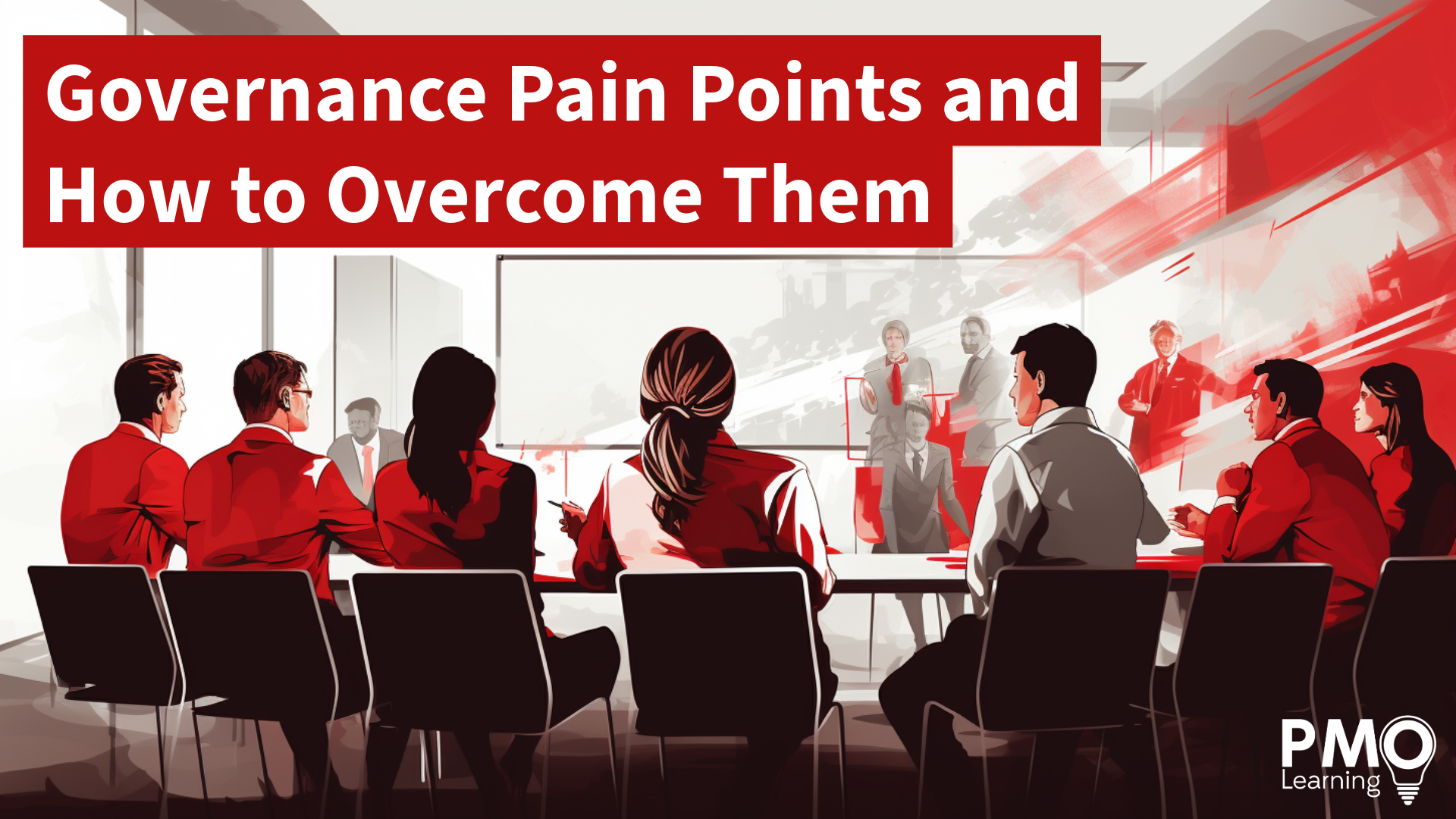 Governance Pain Points and How to Overcome Them

PMO
Learning